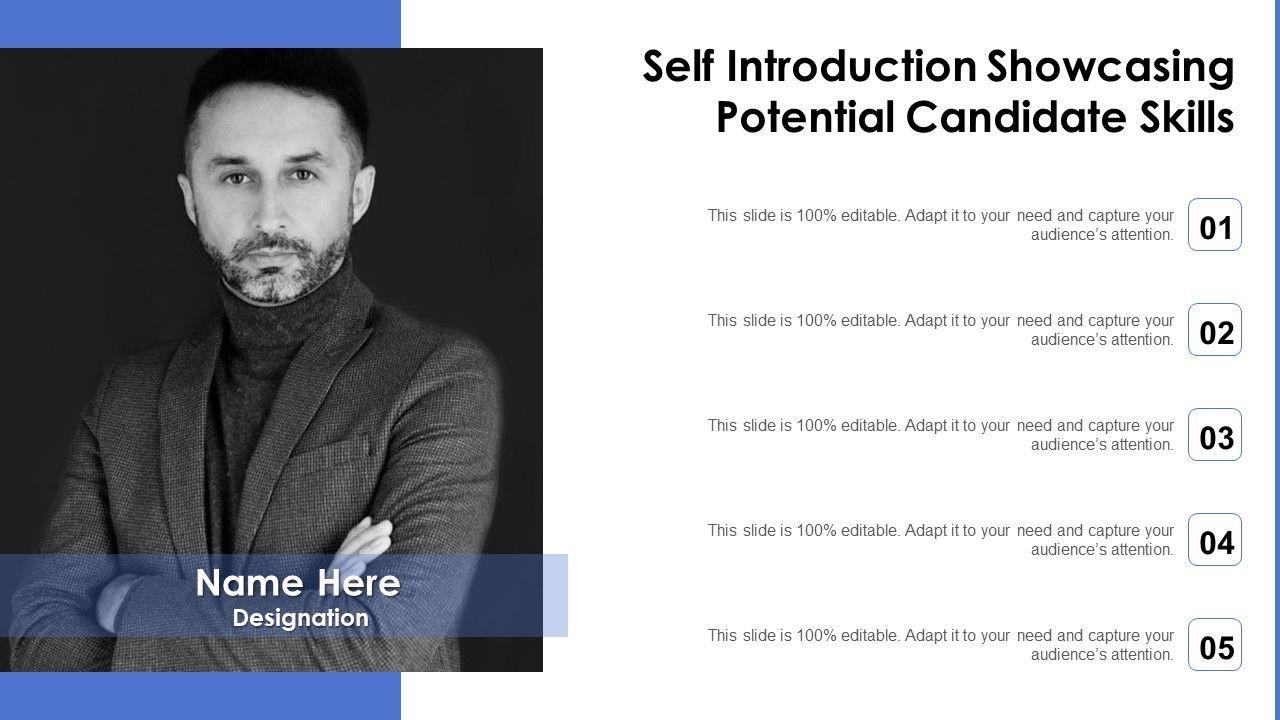 Self Introduction Showcasing Potential Candidate Skills

This slide is 100% editable. Adapt it to your need and capture your audience's attention.

01

This slide is 100% editable. Adapt it to your need and capture your audience's attention.

02

This slide is 100% editable. Adapt it to your need and capture your audience's attention.

03

This slide is 100% editable. Adapt it to your need and capture your audience's attention.

04

This slide is 100% editable. Adapt it to your need and capture your audience's attention.

05

Name Here
Designation